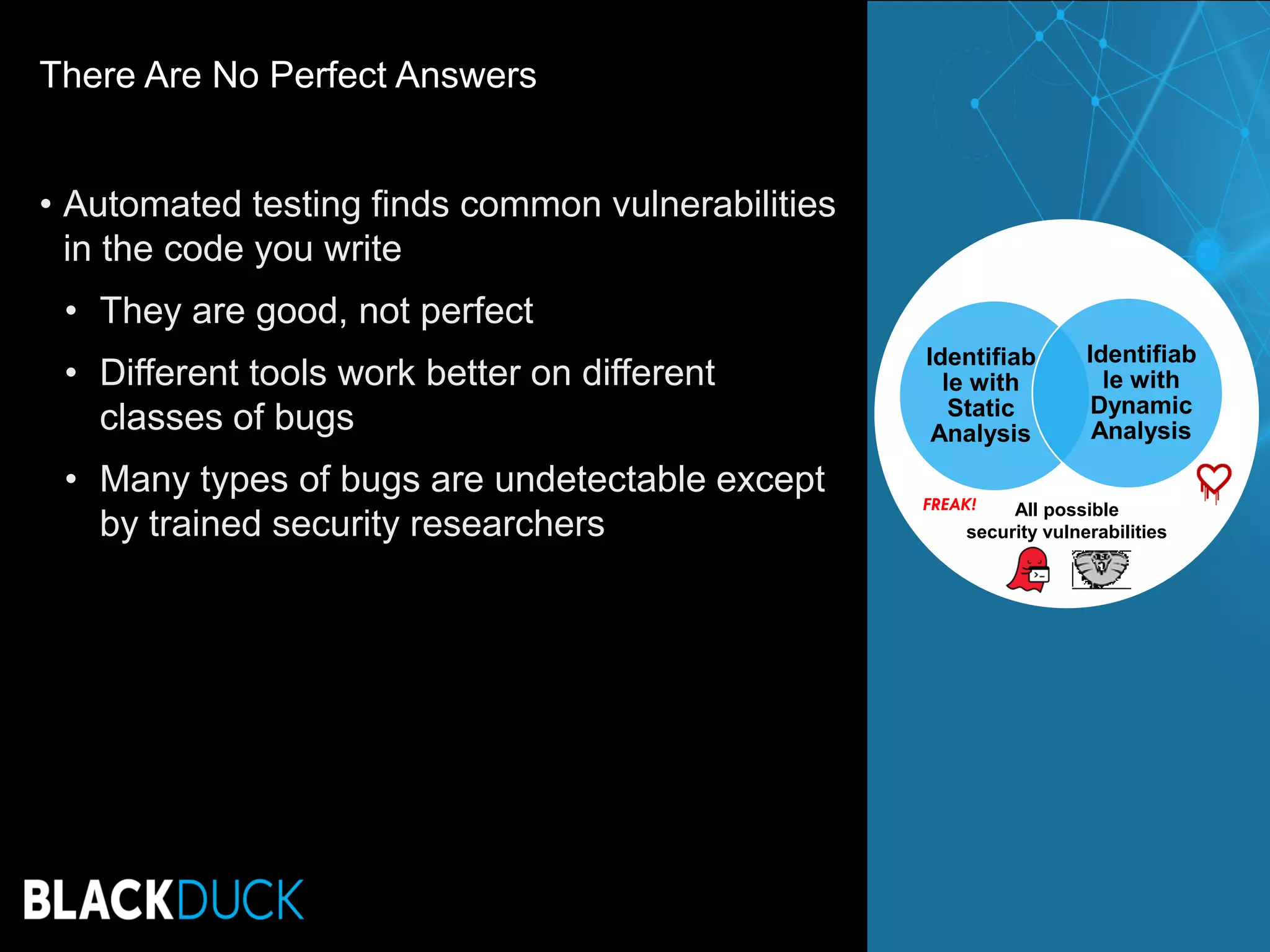 There Are No Perfect Answers

• Automated testing finds common vulnerabilities in the code you write

• They are good, not perfect

• Different tools work better on different classes of bugs

• Many types of bugs are undetectable except by trained security researchers

Identifiab le with Static Analysis

Identifiab le with Dynamic Analysis

FREAK!

All possible security vulnerabilities

BLACKDUCK